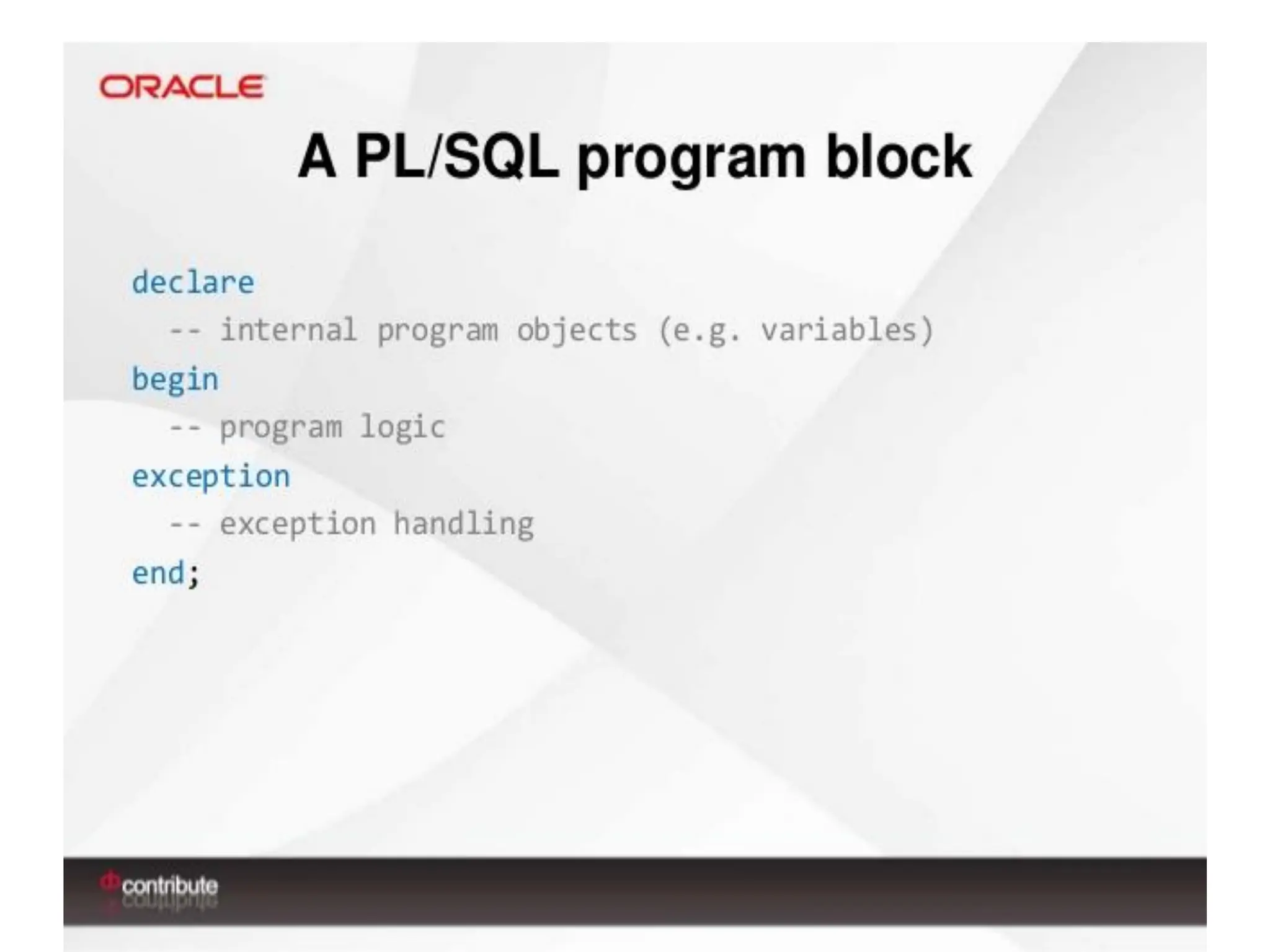 ORACLE

A PL/SQL program block

declare
  -- internal program objects (e.g. variables)
begin
  -- program logic
exception
  -- exception handling
end;

contribute